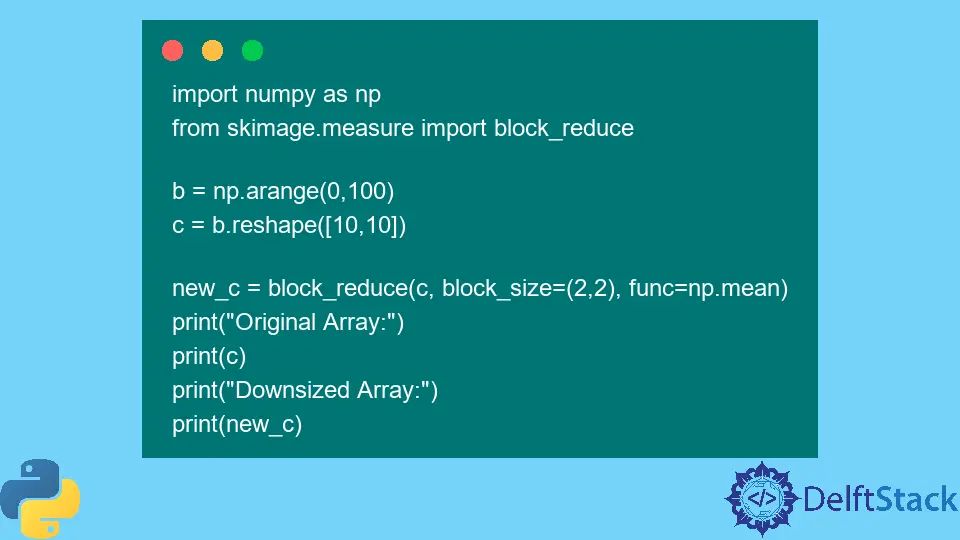 import numpy as np
from skimage.measure import block_reduce

b = np.arange(0,100)
c = b.reshape([10,10])

new_c = block_reduce(c, block_size=(2,2), func=np.mean)
print("Original Array:")
print(c)
print("Downsized Array:")
print(new_c)

</> DelftStack